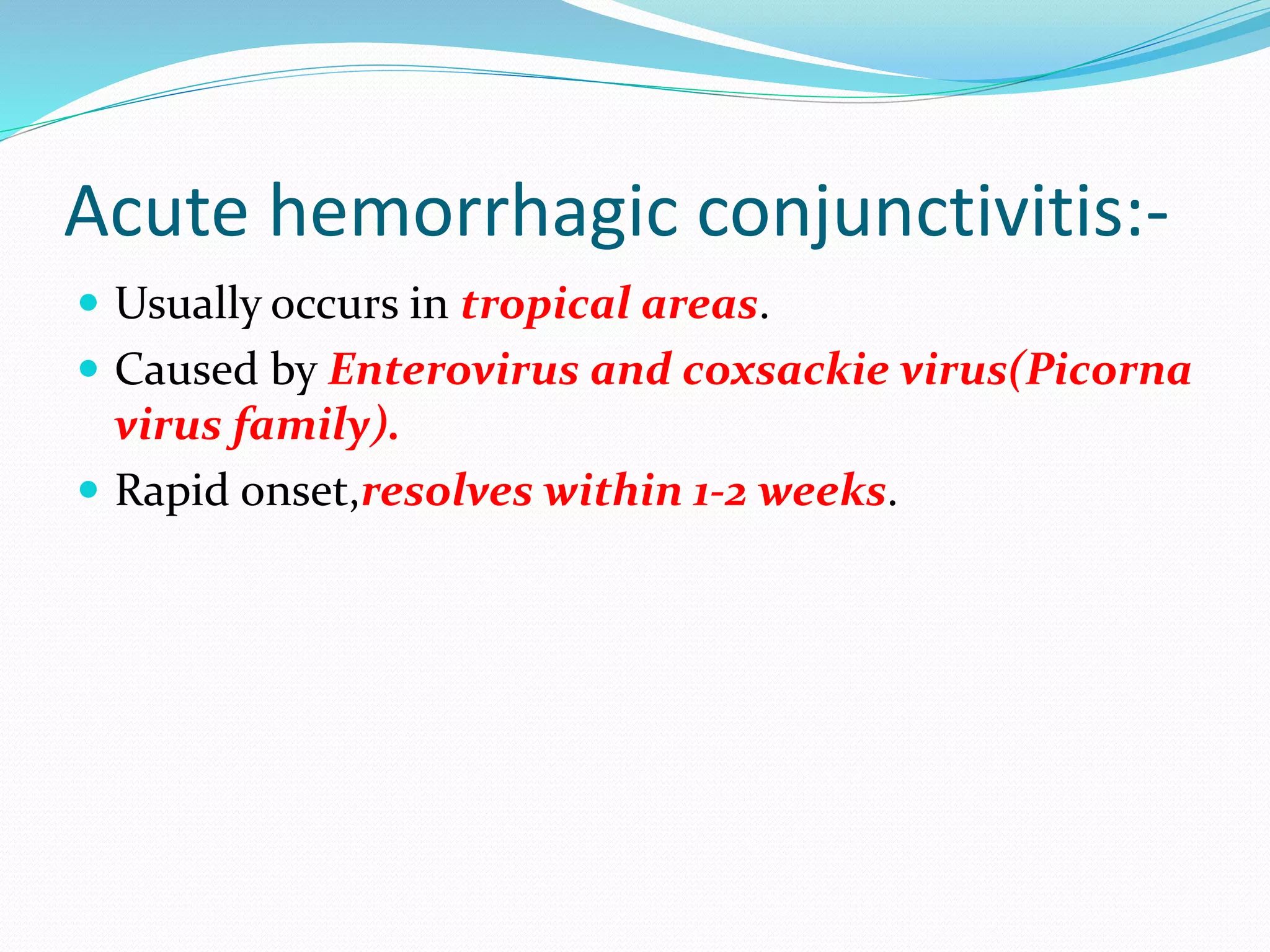 Acute hemorrhagic conjunctivitis:-

- Usually occurs in tropical areas.
- Caused by Enterovirus and coxsackie virus(Picorna virus family).
- Rapid onset,resolves within 1-2 weeks.